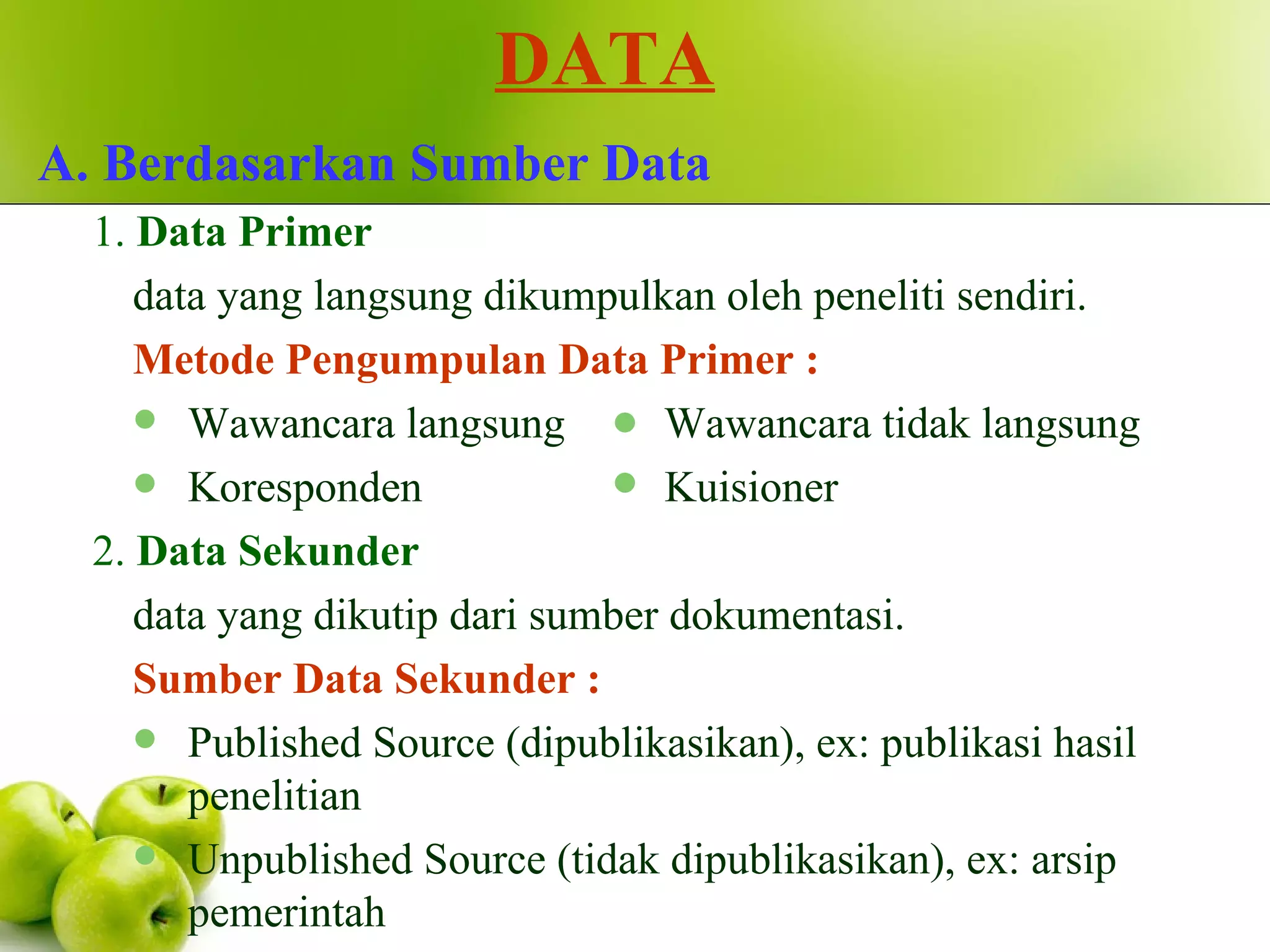 DATA

A. Berdasarkan Sumber Data

1. Data Primer

data yang langsung dikumpulkan oleh peneliti sendiri.

Metode Pengumpulan Data Primer :

- Wawancara langsung
- Koresponden

- Wawancara tidak langsung
- Kuisioner

2. Data Sekunder

data yang dikutip dari sumber dokumentasi.

Sumber Data Sekunder :

- Published Source (dipublikasikan), ex: publikasi hasil penelitian
- Unpublished Source (tidak dipublikasikan), ex: arsip pemerintah